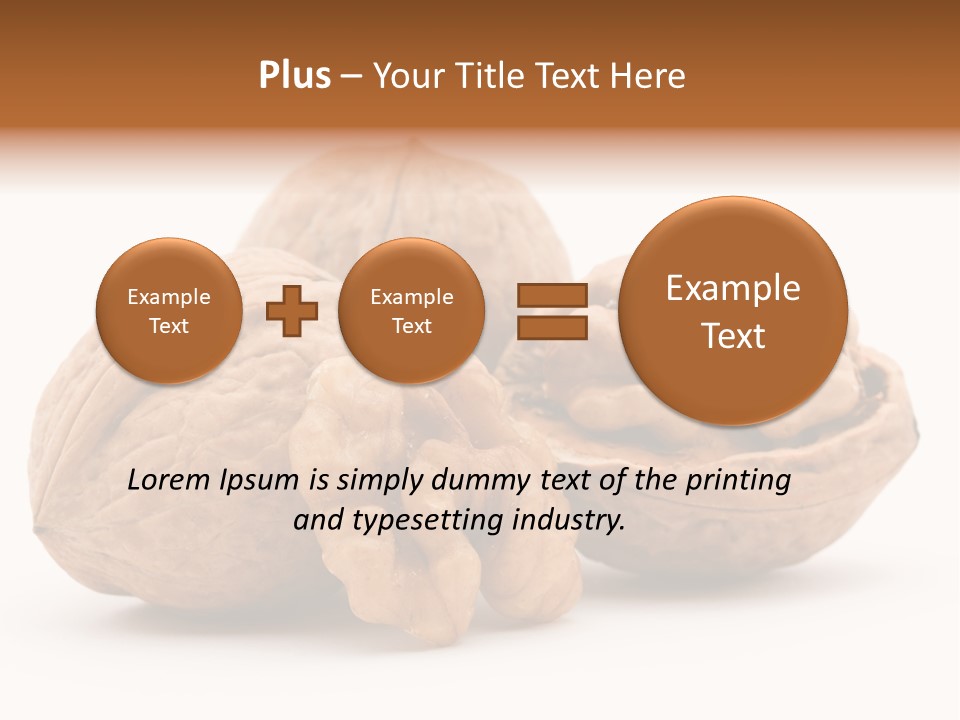 Plus – Your Title Text Here

Example Text

Example Text

Example Text

Lorem Ipsum is simply dummy text of the printing and typesetting industry.